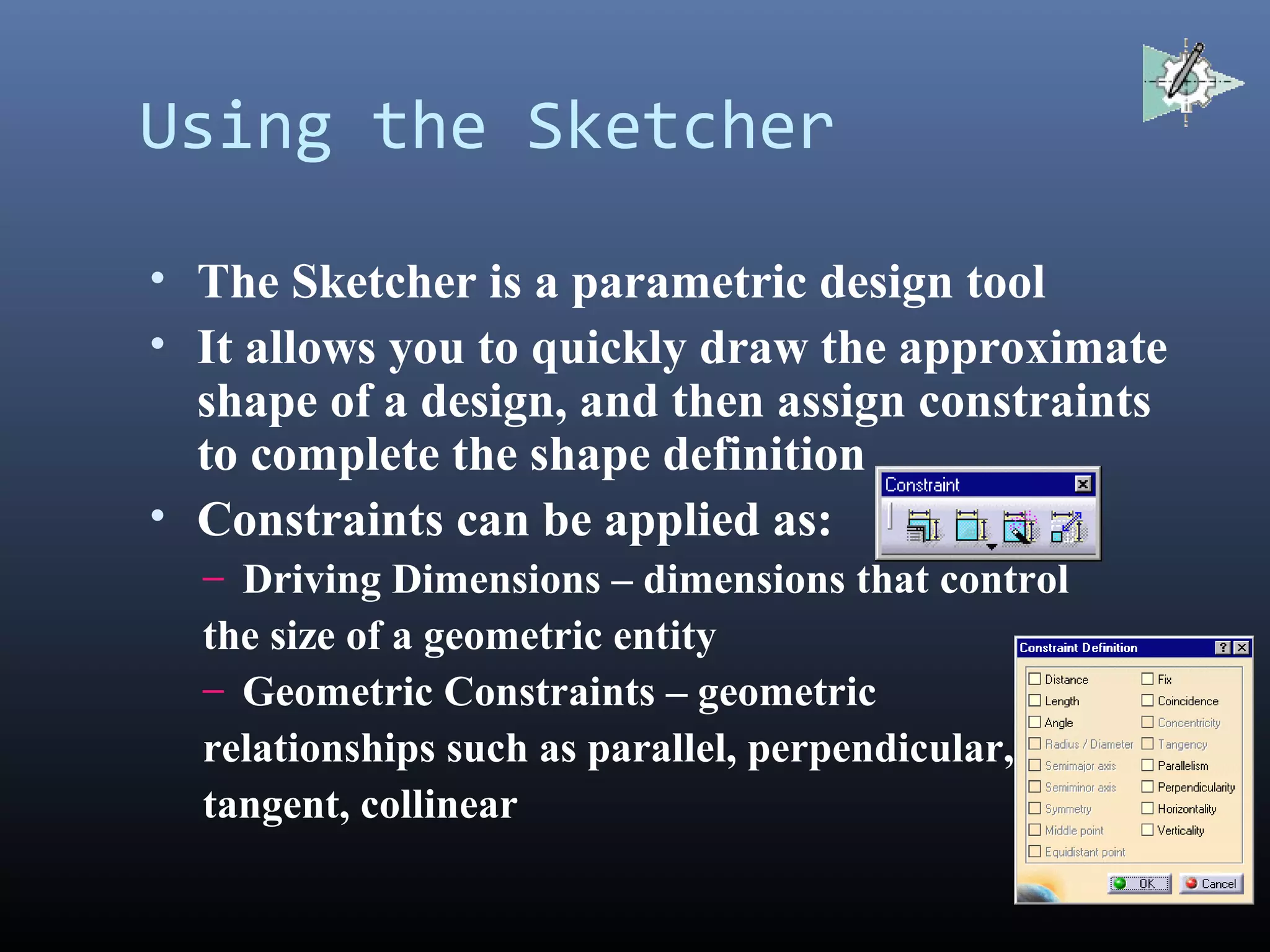 Using the Sketcher

• The Sketcher is a parametric design tool
• It allows you to quickly draw the approximate shape of a design, and then assign constraints to complete the shape definition
• Constraints can be applied as:
– Driving Dimensions – dimensions that control the size of a geometric entity
– Geometric Constraints – geometric relationships such as parallel, perpendicular, tangent, collinear

Constraint

Constraint Definition

Distance
Length
Angle
Radius / Diameter
Semimajor axis
Semiminor axis
Symmetry
Middle point
Equidistant point
Fix
Coincidence
Concentricity
Tangency
Parallelism
Perpendicularity
Horizontality
Verticality

OK
Cancel